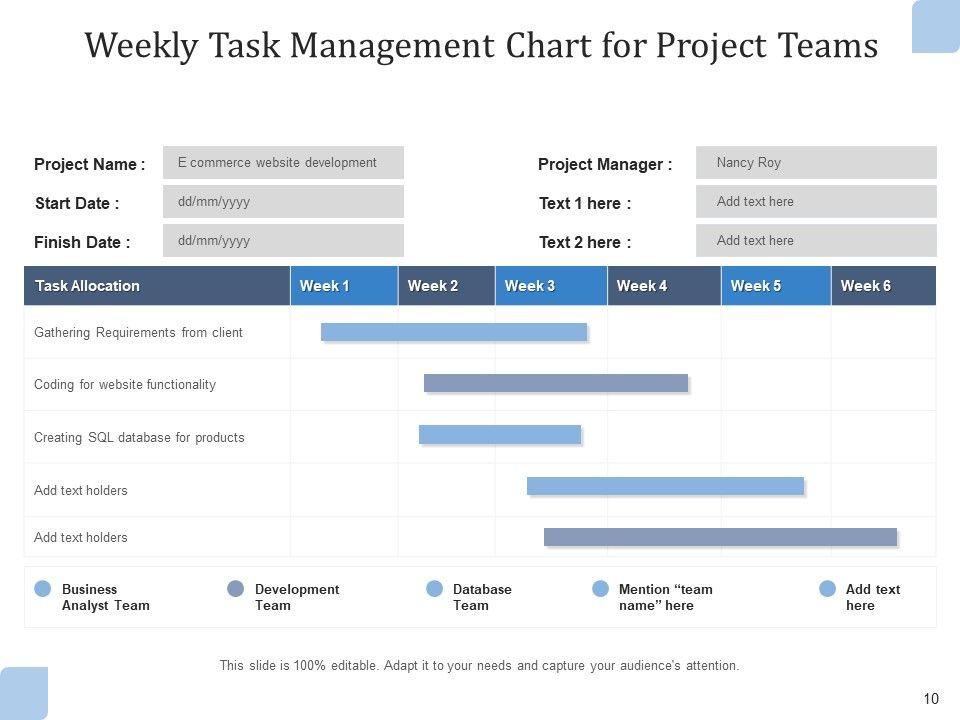 Weekly Task Management Chart for Project Teams

Project Name : E commerce website development

Start Date : dd/mm/yyyy

Finish Date : dd/mm/yyyy

Project Manager : Nancy Roy

Text 1 here : Add text here

Text 2 here : Add text here

| Task Allocation | Week 1 | Week 2 | Week 3 | Week 4 | Week 5 | Week 6 |
|---|---|---|---|---|---|---|
| Gathering Requirements from client | | | | | | |
| Coding for website functionality | | | | | | |
| Creating SQL database for products | | | | | | |
| Add text holders | | | | | | |
| Add text holders | | | | | | |

Business Analyst Team

Development Team

Database Team

Mention “team name” here

Add text here

This slide is 100% editable. Adapt it to your needs and capture your audience's attention.

10